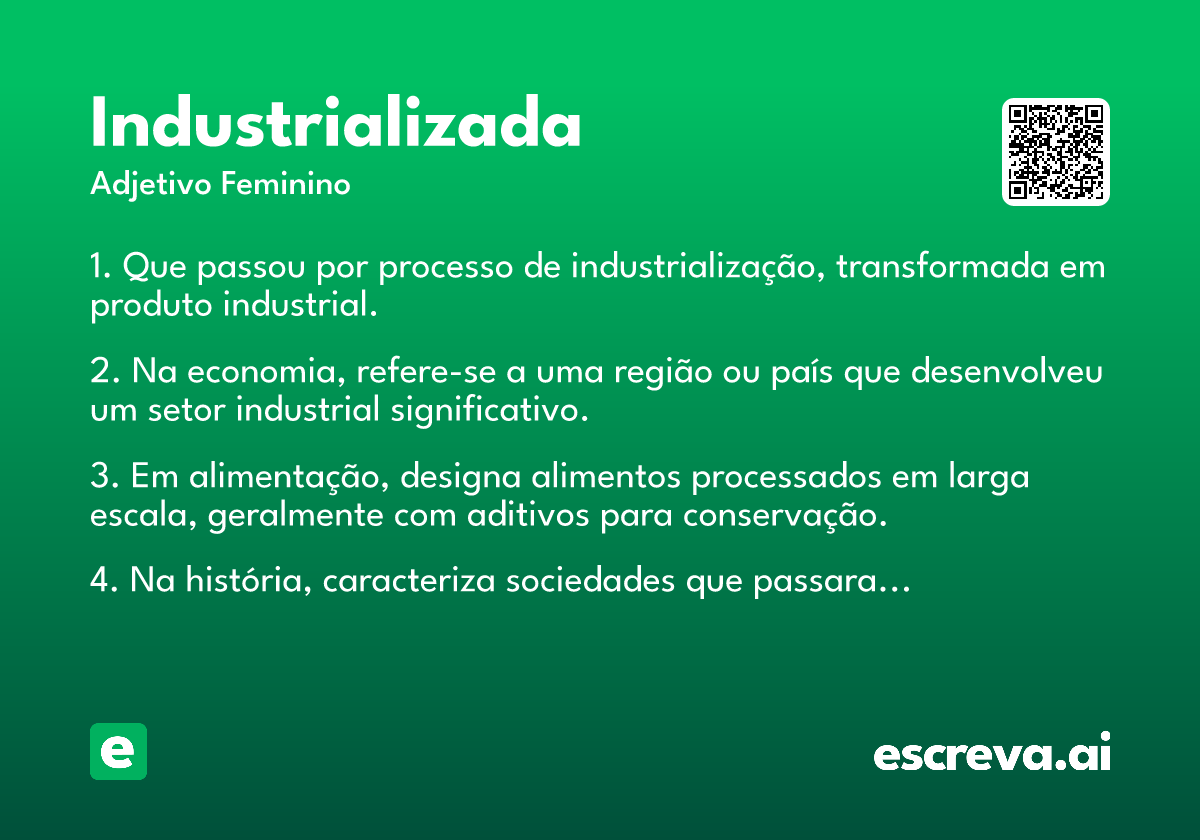 Industrializada

Adjetivo Feminino

1. Que passou por processo de industrialização, transformada em produto industrial.

2. Na economia, refere-se a uma região ou país que desenvolveu um setor industrial significativo.

3. Em alimentação, designa alimentos processados em larga escala, geralmente com aditivos para conservação.

4. Na história, caracteriza sociedades que passara...

e

escreva.ai